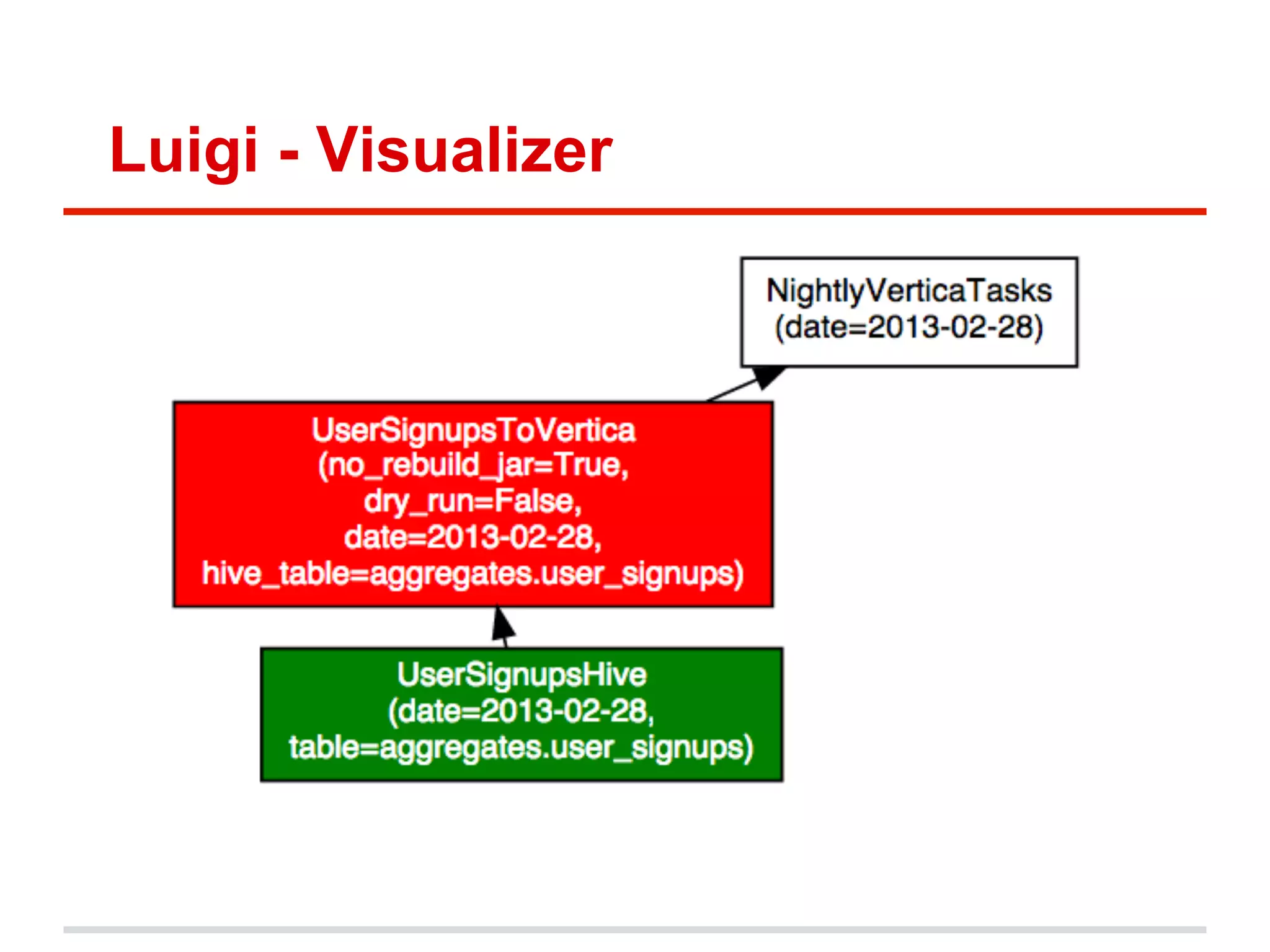 Luigi - Visualizer

NightlyVerticaTasks
(date=2013-02-28)

UserSignupsToVertica
(no_rebuild_jar=True,
dry_run=False,
date=2013-02-28,
hive_table=aggregates.user_signups)

UserSignupsHive
(date=2013-02-28,
table=aggregates.user_signups)